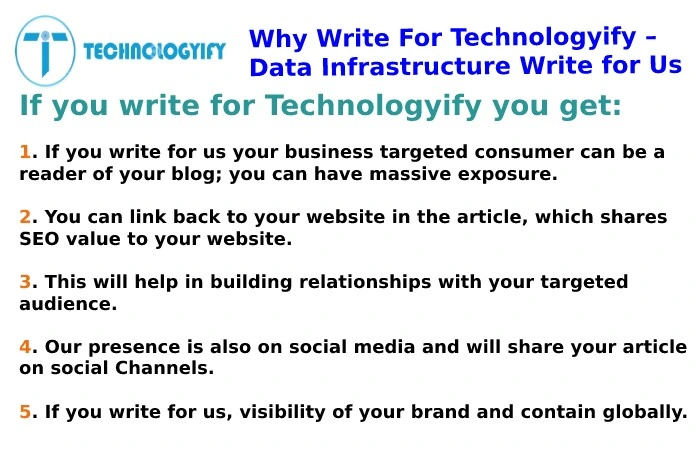 TECHNOLOGYIFY

Why Write For Technologyify – Data Infrastructure Write for Us

If you write for Technologyify you get:

1. If you write for us your business targeted consumer can be a reader of your blog; you can have massive exposure.

2. You can link back to your website in the article, which shares SEO value to your website.

3. This will help in building relationships with your targeted audience.

4. Our presence is also on social media and will share your article on social Channels.

5. If you write for us, visibility of your brand and contain globally.